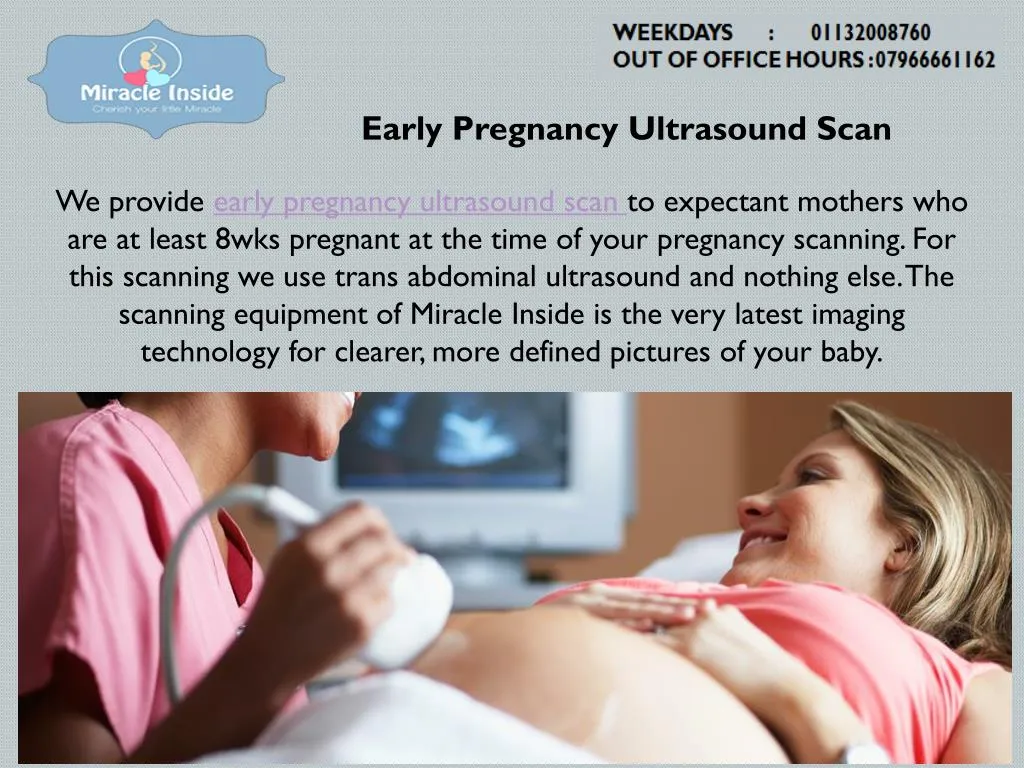 Miracle Inside
Cherish your little Miracle

WEEKDAYS : 01132008760
OUT OF OFFICE HOURS : 07966661162

Early Pregnancy Ultrasound Scan

We provide early pregnancy ultrasound scan to expectant mothers who are at least 8wks pregnant at the time of your pregnancy scanning. For this scanning we use trans abdominal ultrasound and nothing else. The scanning equipment of Miracle Inside is the very latest imaging technology for clearer, more defined pictures of your baby.